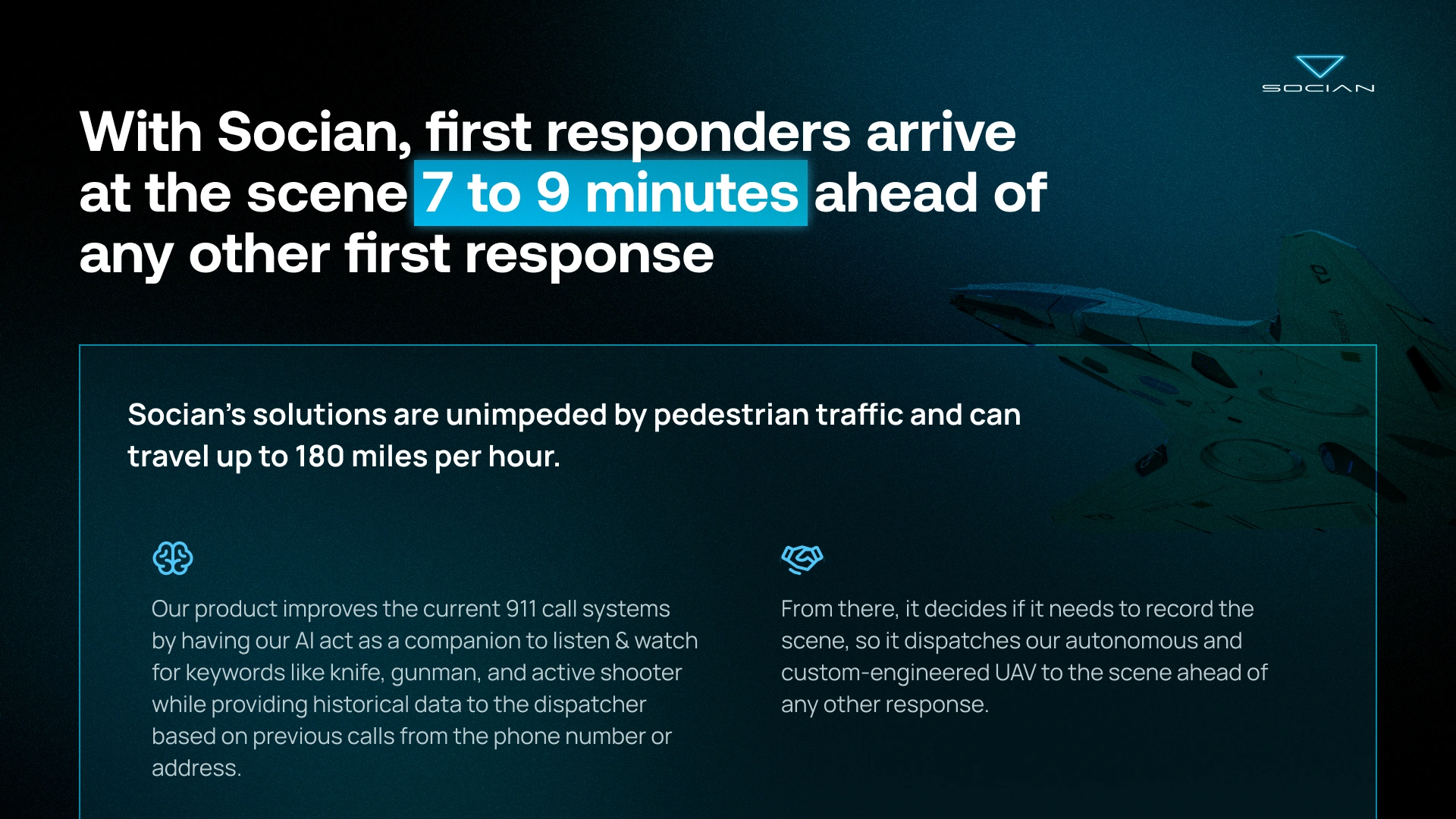 SOCIAN

With Socian, first responders arrive at the scene 7 to 9 minutes ahead of any other first response

Socian's solutions are unimpeded by pedestrian traffic and can travel up to 180 miles per hour.

Our product improves the current 911 call systems by having our AI act as a companion to listen & watch for keywords like knife, gunman, and active shooter while providing historical data to the dispatcher based on previous calls from the phone number or address.

From there, it decides if it needs to record the scene, so it dispatches our autonomous and custom-engineered UAV to the scene ahead of any other response.